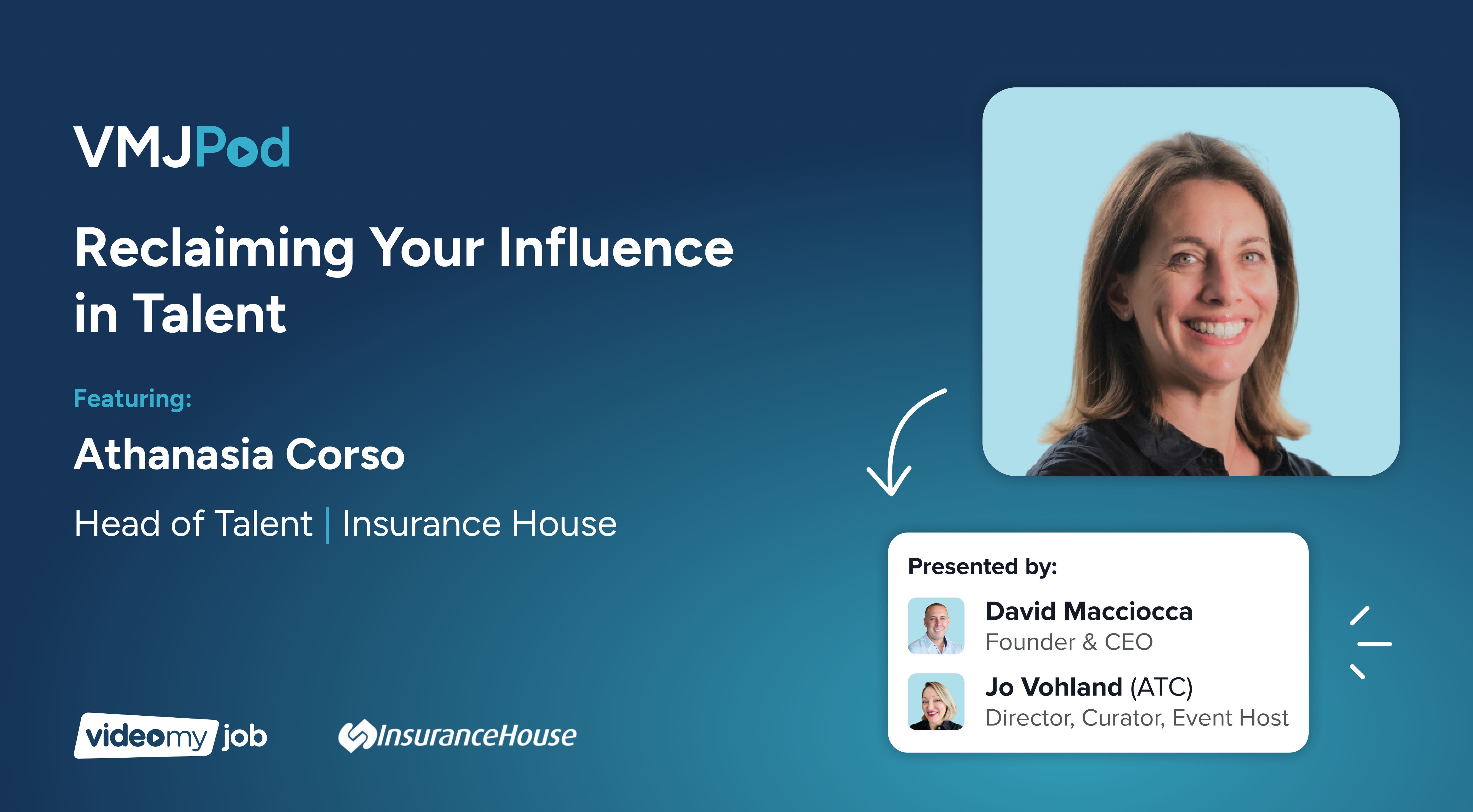 VMJPod

Reclaiming Your Influence in Talent

Featuring:

Athanasia Corso

Head of Talent | Insurance House

videomy job

InsuranceHouse

Presented by:

David Macciocca
Founder & CEO

Jo Vohland (ATC)
Director, Curator, Event Host